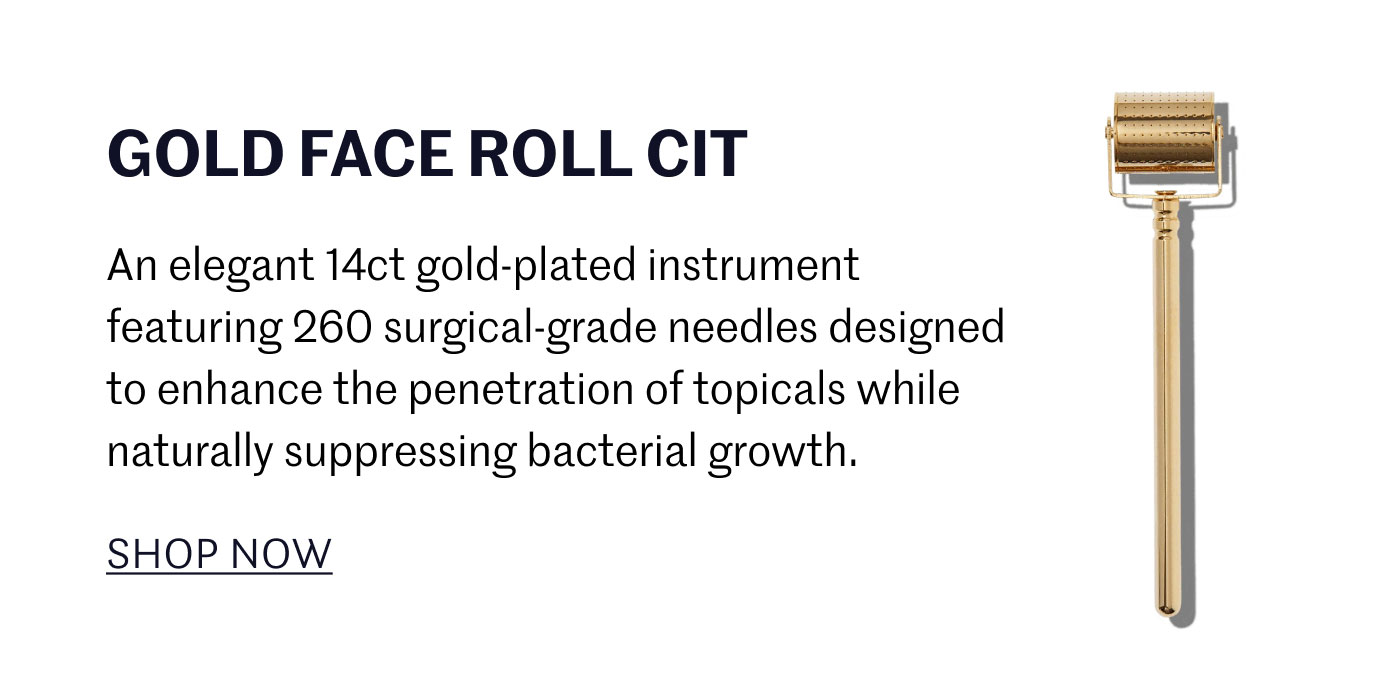 GOLD FACE ROLL CIT

An elegant 14ct gold-plated instrument featuring 260 surgical-grade needles designed to enhance the penetration of topicals while naturally suppressing bacterial growth.

SHOP NOW